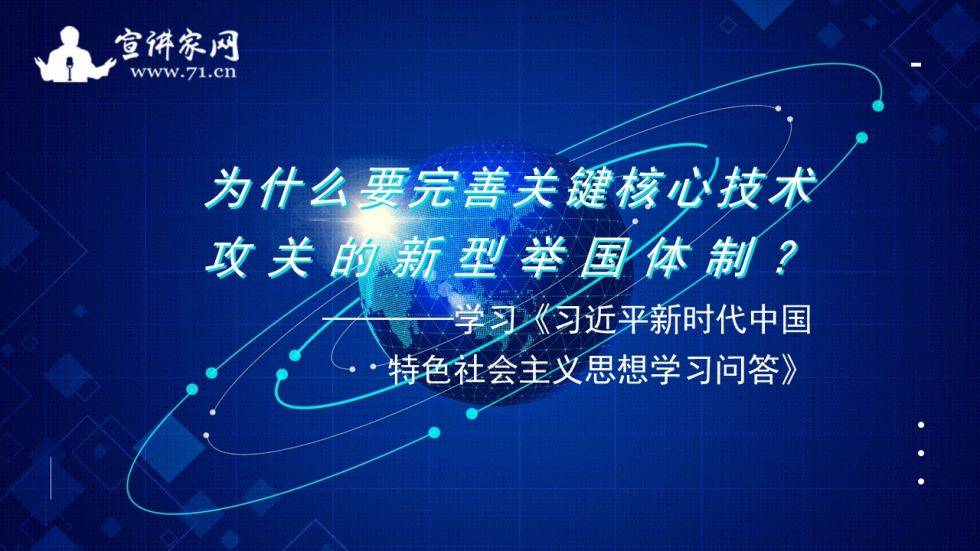 宣讲家网
www.71.cn

为什么要完善关键核心技术攻关的新型举国体制？

————学习《习近平新时代中国特色社会主义思想学习问答》